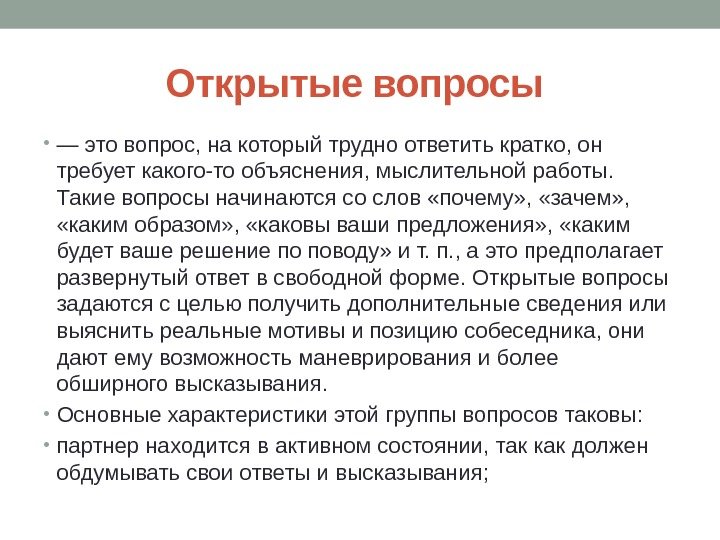 Открытые вопросы

• — это вопрос, на который трудно ответить кратко, он требует какого-то объяснения, мыслительной работы. Такие вопросы начинаются со слов «почему», «зачем», «каким образом», «каковы ваши предложения», «каким будет ваше решение по поводу» и т. п., а это предполагает развернутый ответ в свободной форме. Открытые вопросы задаются с целью получить дополнительные сведения или выяснить реальные мотивы и позицию собеседника, они дают ему возможность маневрирования и более обширного высказывания.

• Основные характеристики этой группы вопросов таковы:

• партнер находится в активном состоянии, так как должен обдумывать свои ответы и высказывания;